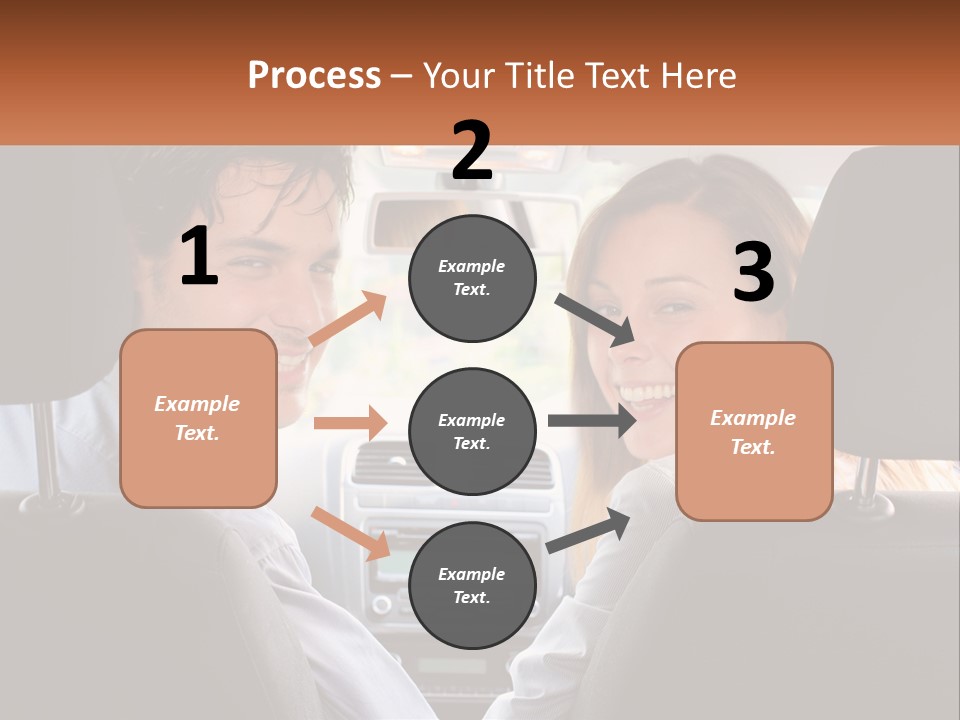 Process – Your Title Text Here

1

Example Text.

2

Example Text.

Example Text.

Example Text.

3

Example Text.